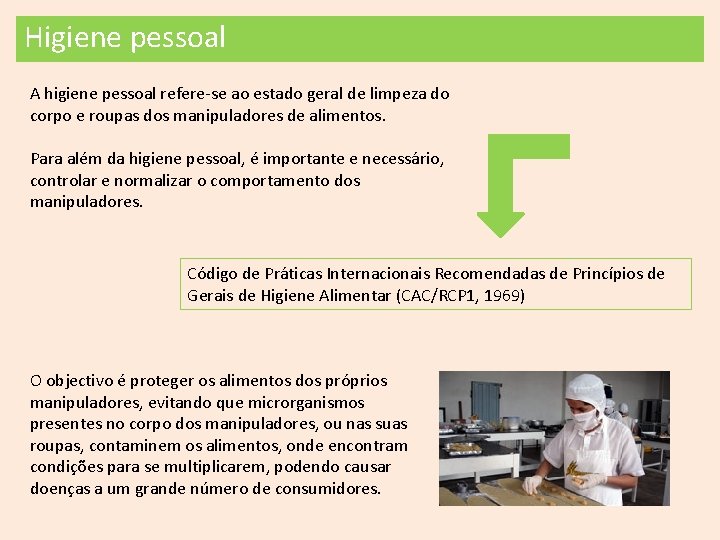 Higiene pessoal

A higiene pessoal refere-se ao estado geral de limpeza do corpo e roupas dos manipuladores de alimentos.

Para além da higiene pessoal, é importante e necessário, controlar e normalizar o comportamento dos manipuladores.

Código de Práticas Internacionais Recomendadas de Princípios de Gerais de Higiene Alimentar (CAC/RCP1, 1969)

O objectivo é proteger os alimentos dos próprios manipuladores, evitando que microrganismos presentes no corpo dos manipuladores, ou nas suas roupas, contaminem os alimentos, onde encontram condições para se multiplicarem, podendo causar doenças a um grande número de consumidores.